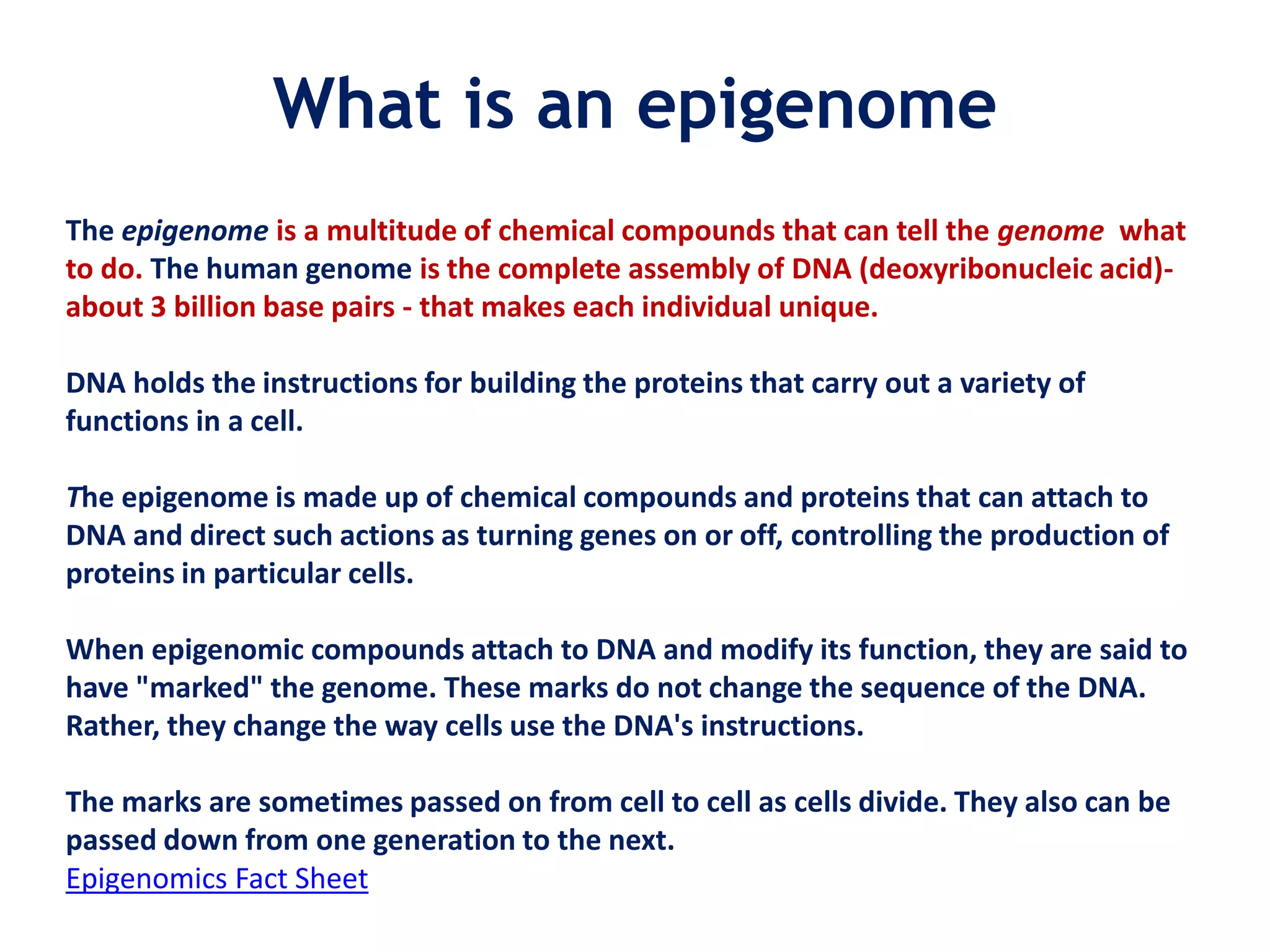 What is an epigenome

The epigenome is a multitude of chemical compounds that can tell the genome what to do. The human genome is the complete assembly of DNA (deoxyribonucleic acid)- about 3 billion base pairs - that makes each individual unique.

DNA holds the instructions for building the proteins that carry out a variety of functions in a cell.

The epigenome is made up of chemical compounds and proteins that can attach to DNA and direct such actions as turning genes on or off, controlling the production of proteins in particular cells.

When epigenomic compounds attach to DNA and modify its function, they are said to have "marked" the genome. These marks do not change the sequence of the DNA. Rather, they change the way cells use the DNA's instructions.

The marks are sometimes passed on from cell to cell as cells divide. They also can be passed down from one generation to the next.
Epigenomics Fact Sheet